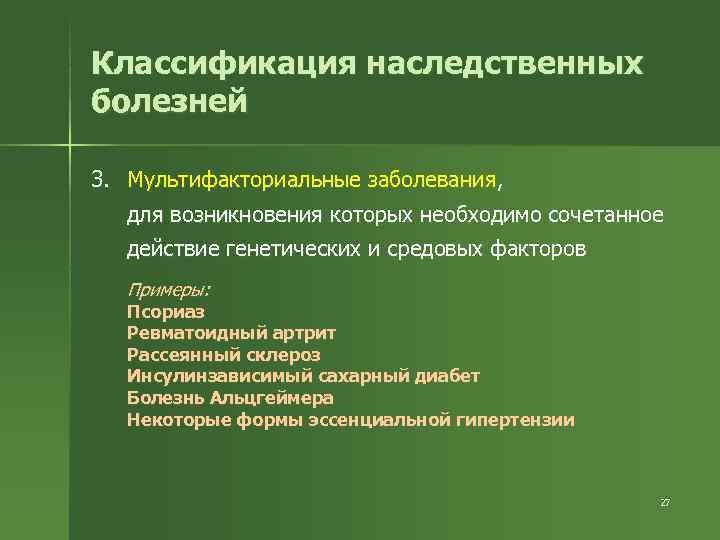 Классификация наследственных болезней

3. Мультифакториальные заболевания, для возникновения которых необходимо сочетанное действие генетических и средовых факторов

Примеры:
Псориаз
Ревматоидный артрит
Рассеянный склероз
Инсулинзависимый сахарный диабет
Болезнь Альцгеймера
Некоторые формы эссенциальной гипертензии

27